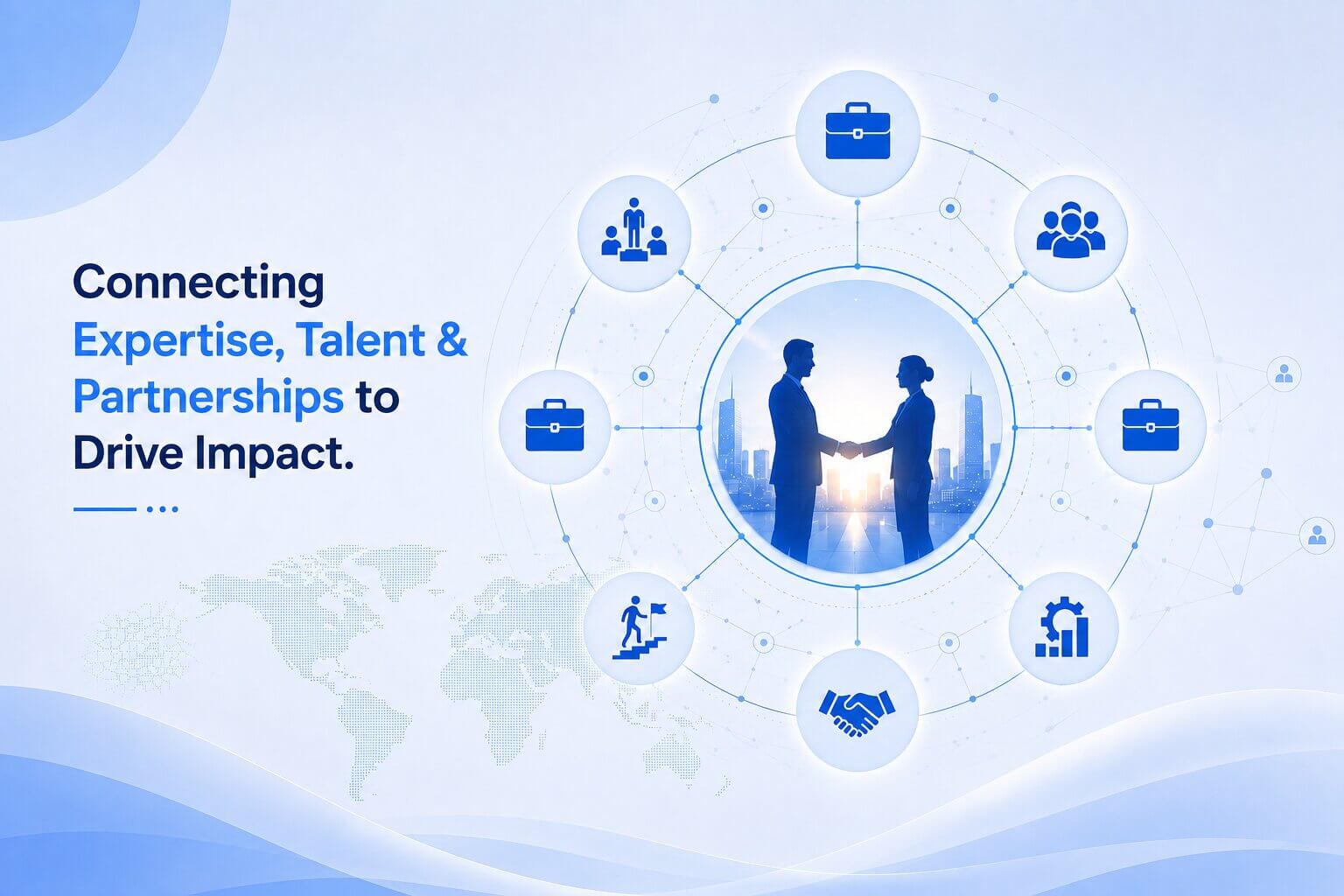 Connecting Expertise, Talent & Partnerships to Drive Impact.